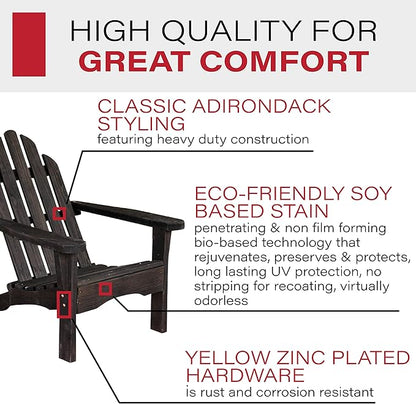 HIGH QUALITY FOR
GREAT COMFORT

CLASSIC ADIRONDACK STYLING
featuring heavy duty construction

ECO-FRIENDLY SOY BASED STAIN
penetrating & non film forming bio-based technology that rejuvenates, preserves & protects, long lasting UV protection, no stripping for recoating, virtually odorless

YELLOW ZINC PLATED HARDWARE
is rust and corrosion resistant